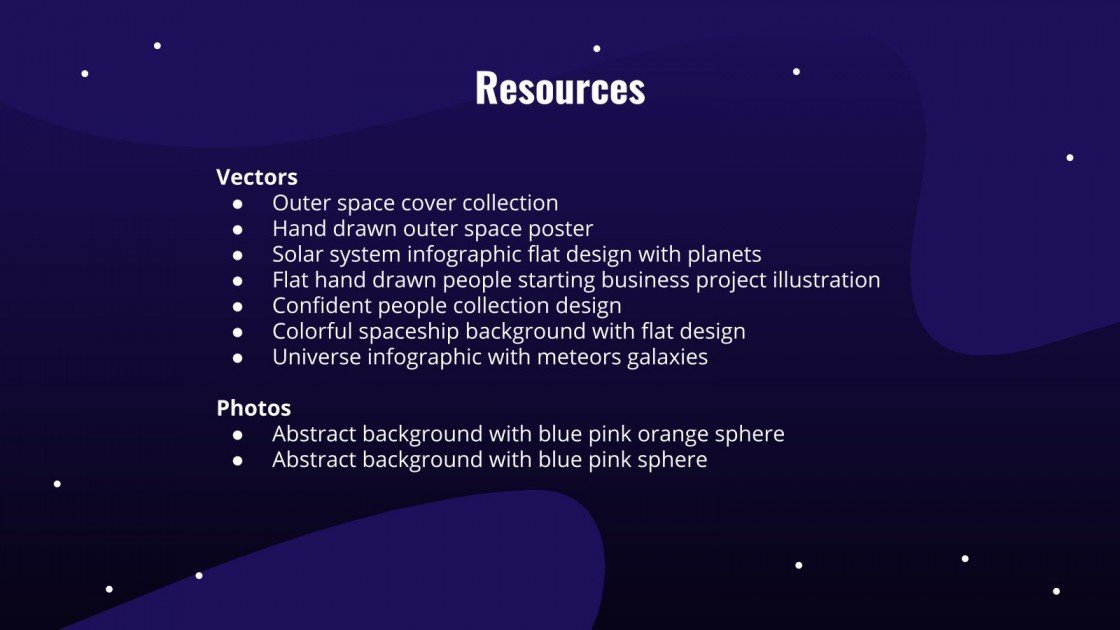 Resources

Vectors
● Outer space cover collection
● Hand drawn outer space poster
● Solar system infographic flat design with planets
● Flat hand drawn people starting business project illustration
● Confident people collection design
● Colorful spaceship background with flat design
● Universe infographic with meteors galaxies

Photos
● Abstract background with blue pink orange sphere
● Abstract background with blue pink sphere